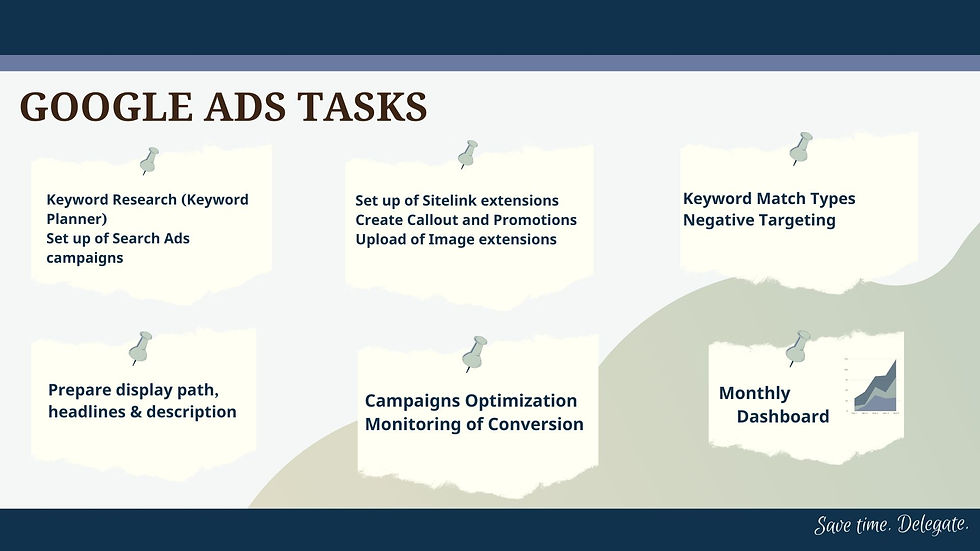 GOOGLE ADS TASKS

Keyword Research (Keyword Planner)
Set up of Search Ads campaigns

Set up of Sitelink extensions
Create Callout and Promotions
Upload of Image extensions

Keyword Match Types
Negative Targeting

Prepare display path, headlines & description

Campaigns Optimization
Monitoring of Conversion

Monthly Dashboard

Save time. Delegate.